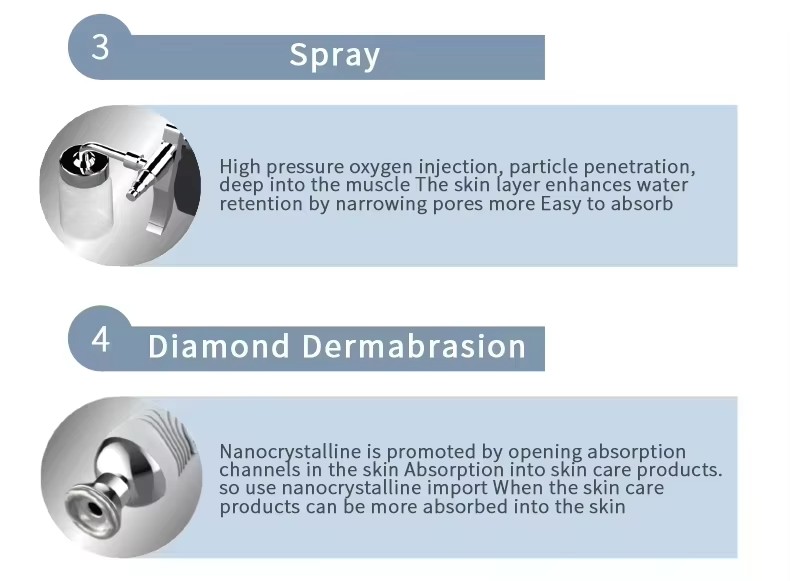 3 Spray

High pressure oxygen injection, particle penetration, deep into the muscle The skin layer enhances water retention by narrowing pores more Easy to absorb

4 Diamond Dermabrasion

Nanocrystalline is promoted by opening absorption channels in the skin Absorption into skin care products. so use nanocrystalline import When the skin care products can be more absorbed into the skin